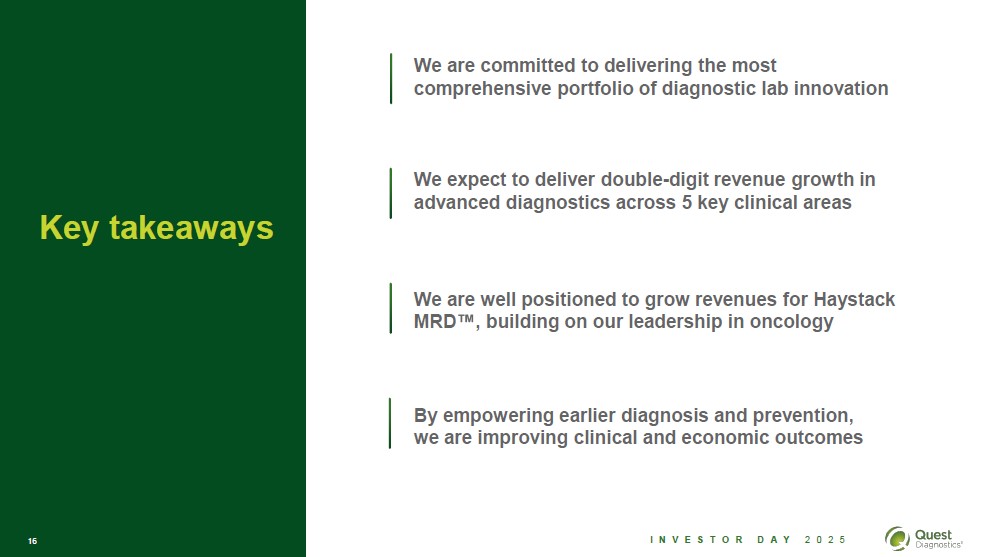 Key takeaways

We are committed to delivering the most comprehensive portfolio of diagnostic lab innovation

We expect to deliver double-digit revenue growth in advanced diagnostics across 5 key clinical areas

We are well positioned to grow revenues for Haystack MRD™, building on our leadership in oncology

By empowering earlier diagnosis and prevention, we are improving clinical and economic outcomes

16

INVESTOR DAY 2025

Quest Diagnostics®